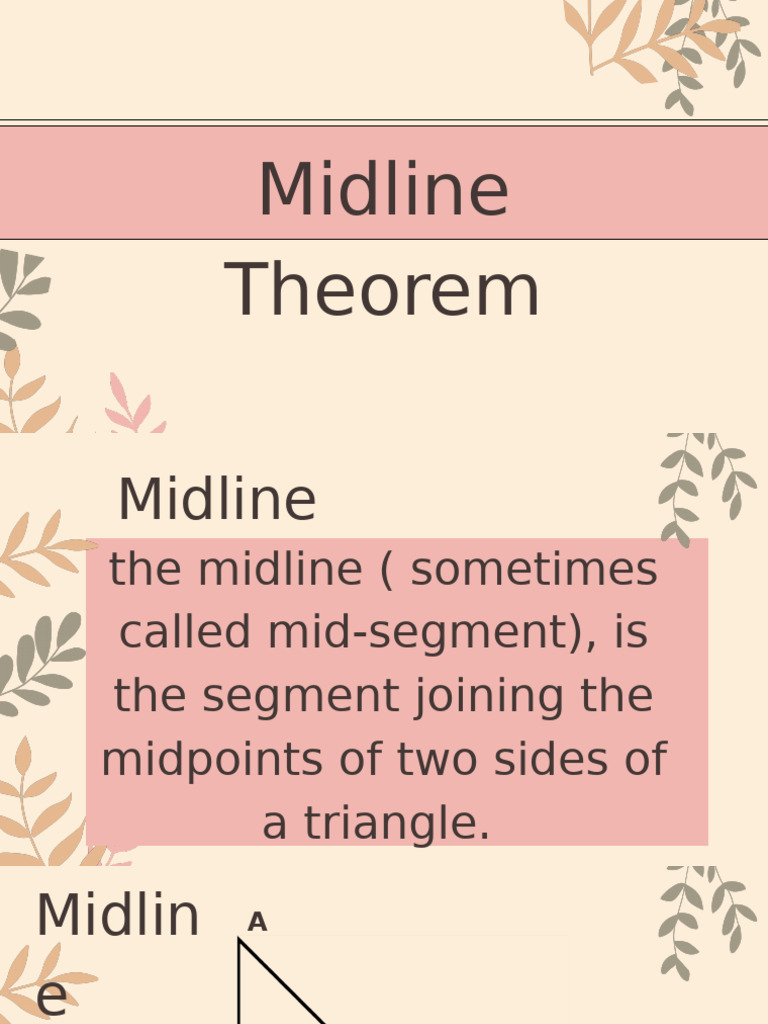 Midline Theorem

Midline

the midline ( sometimes called mid-segment), is the segment joining the midpoints of two sides of a triangle.

Midlin
e

A